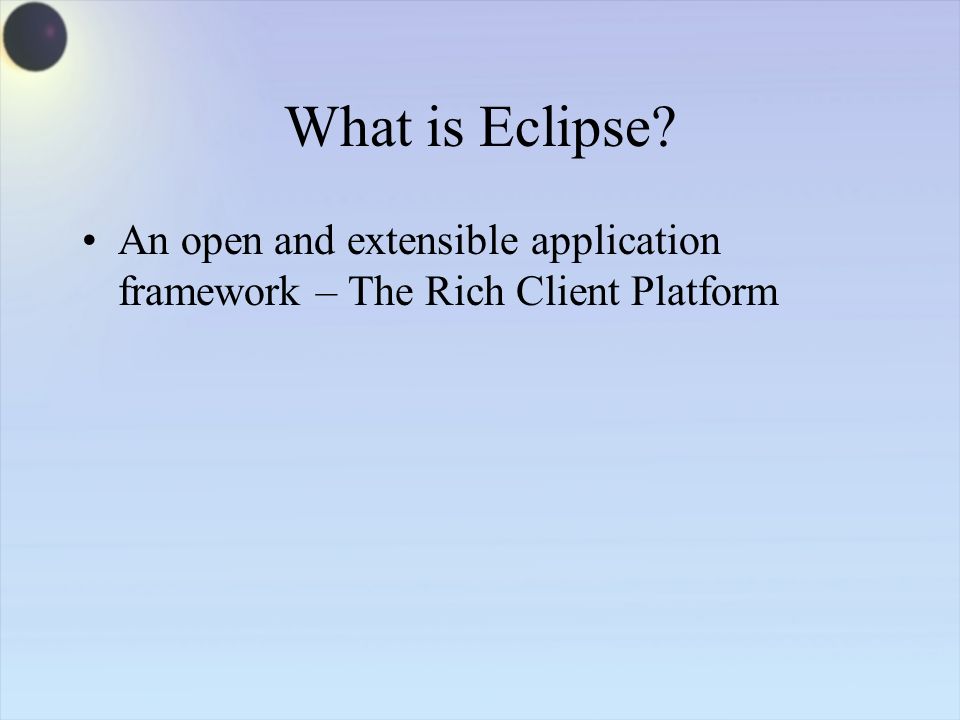 What is Eclipse?

• An open and extensible application framework – The Rich Client Platform